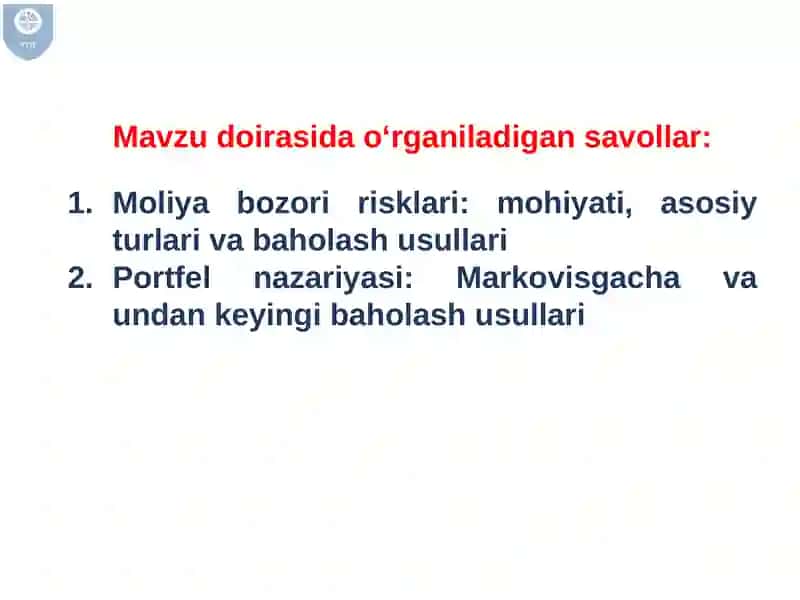 Mavzu doirasida o‘rganiladigan savollar:

1. Moliya bozori risklari: mohiyati, asosiy turlari va baholash usullari
2. Portfel nazariyasi: Markovisgacha va undan keyingi baholash usullari